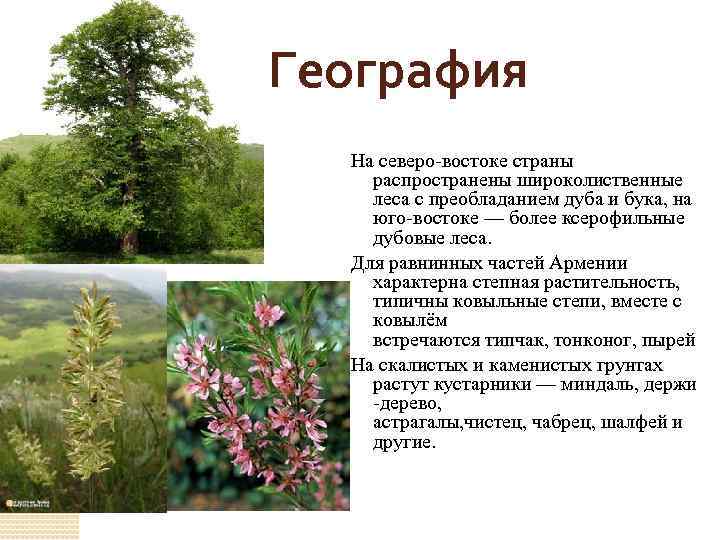 География

На северо-востоке страны распространены широколиственные леса с преобладанием дуба и бука, на юго-востоке — более ксерофильные дубовые леса.

Для равнинных частей Армении характерна степная растительность, типичны ковыльные степи, вместе с ковылём встречаются типчак, тонконог, пырей

На скалистых и каменистых грунтах растут кустарники — миндаль, держи -дерево, астрагалы,чистец, чабрец, шалфей и другие.